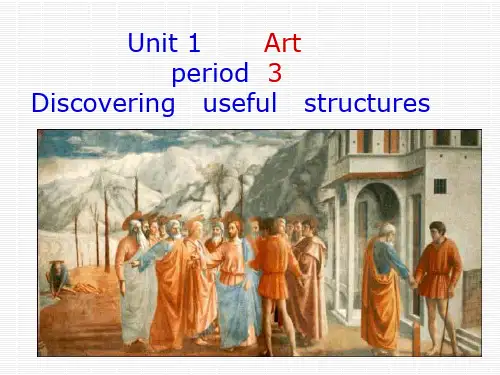 Unit 1 Art
period 3
Discovering useful structures